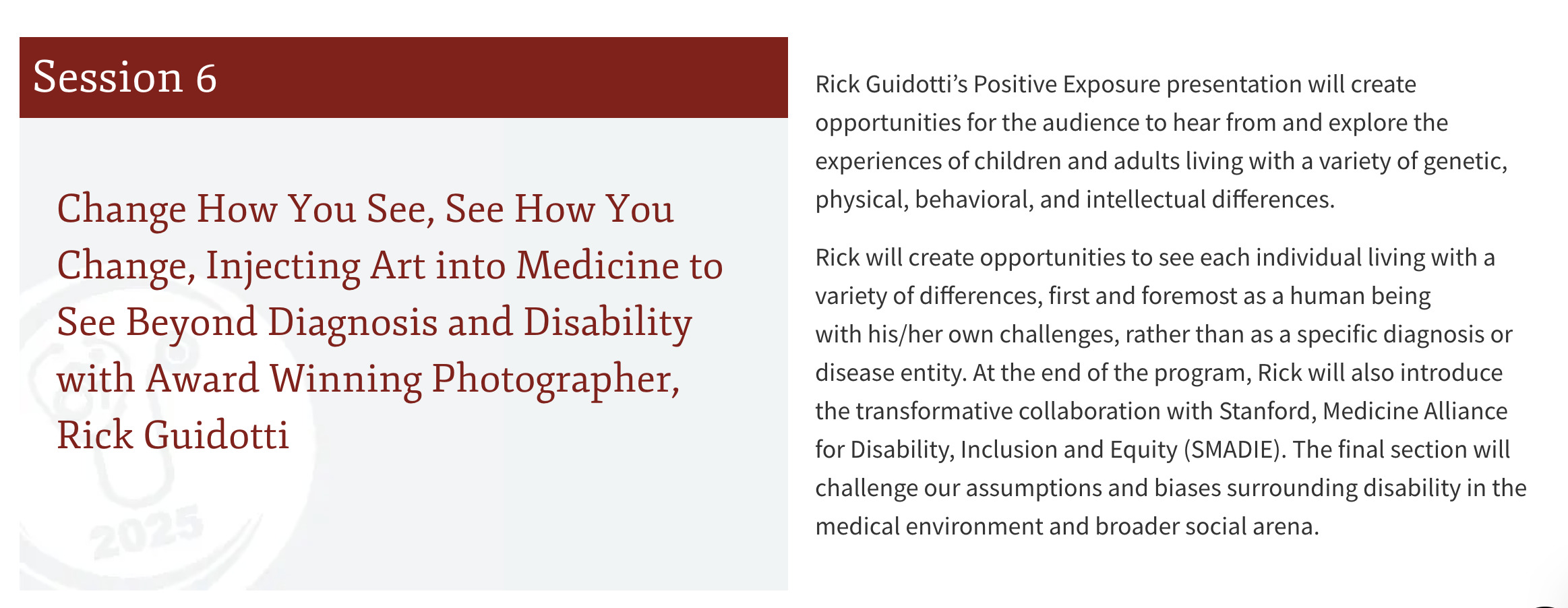 Session 6

Change How You See, See How You Change, Injecting Art into Medicine to See Beyond Diagnosis and Disability with Award Winning Photographer, Rick Guidotti

2025

Rick Guidotti's Positive Exposure presentation will create opportunities for the audience to hear from and explore the experiences of children and adults living with a variety of genetic, physical, behavioral, and intellectual differences.

Rick will create opportunities to see each individual living with a variety of differences, first and foremost as a human being with his/her own challenges, rather than as a specific diagnosis or disease entity. At the end of the program, Rick will also introduce the transformative collaboration with Stanford, Medicine Alliance for Disability, Inclusion and Equity (SMADIE). The final section will challenge our assumptions and biases surrounding disability in the medical environment and broader social arena.